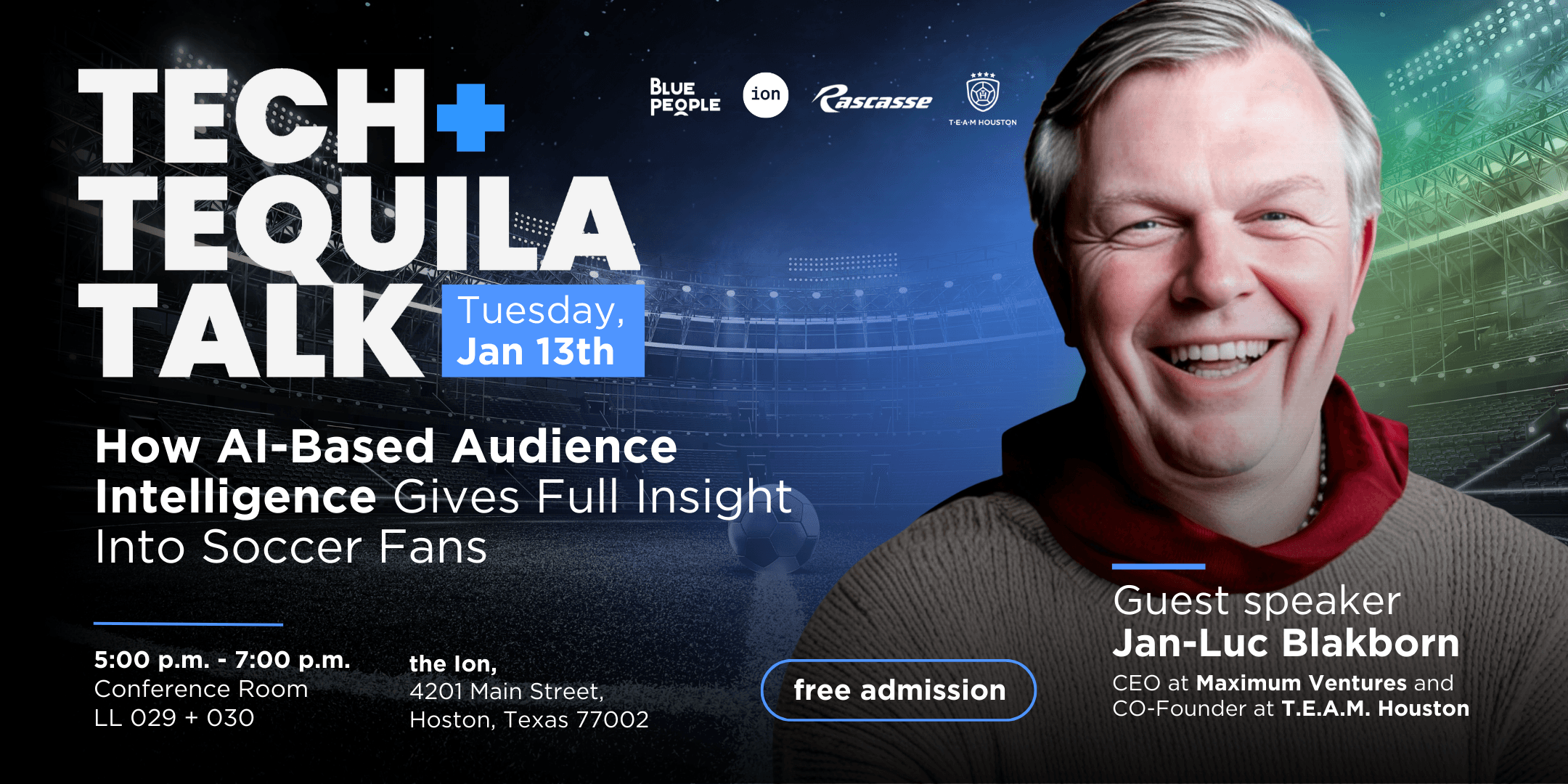 TECH+ TEQUILA TALK

Tuesday, Jan 13th

BLUE PEOPLE
ion
Rascasse
T·E·A·M HOUSTON

How AI-Based Audience Intelligence Gives Full Insight Into Soccer Fans

5:00 p.m. - 7:00 p.m.
Conference Room
LL 029 + 030

the Ion,
4201 Main Street,
Hoston, Texas 77002

free admission

Guest speaker
Jan-Luc Blakborn
CEO at Maximum Ventures and
CO-Founder at T.E.A.M. Houston